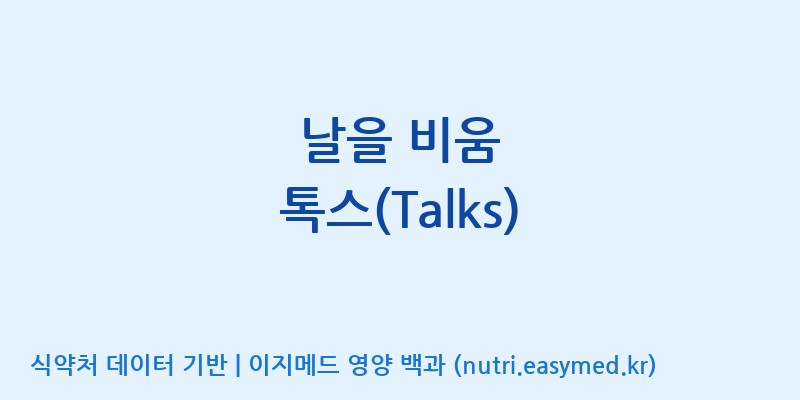 날을 비움
톡스(Talks)

식약처 데이터 기반 | 이지메드 영양 백과 (nutri.easymed.kr)